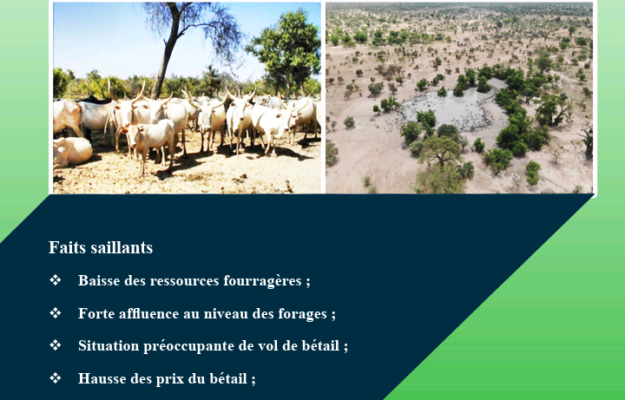 Faits saillants

❖ Baisse des ressources fourragères ;

❖ Forte affluence au niveau des forages ;

❖ Situation préoccupante de vol de bétail ;

❖ Hausse des prix du bétail ;